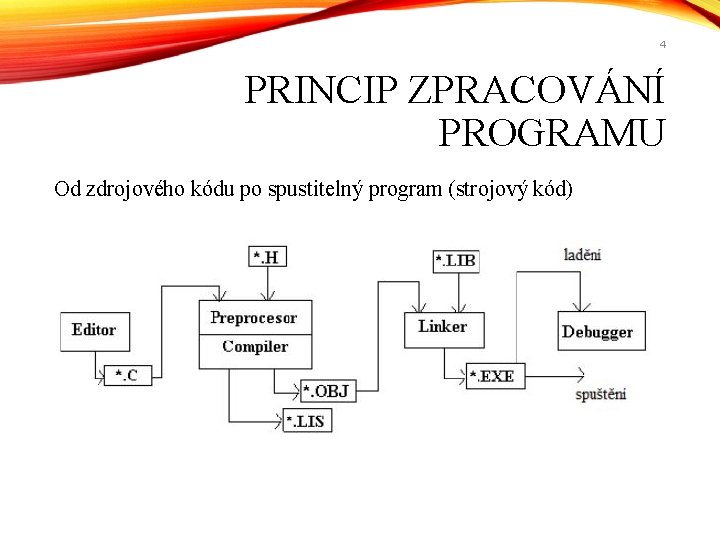 4

PRINCIP ZPRACOVÁNÍ PROGRAMU

Od zdrojového kódu po spustitelný program (strojový kód)

*.H

*.LIB

ladění

Editor

Preprocesor

Compiler

Linker

Debugger

*.C

*.OBJ

*.EXE

spuštění

*.LIS